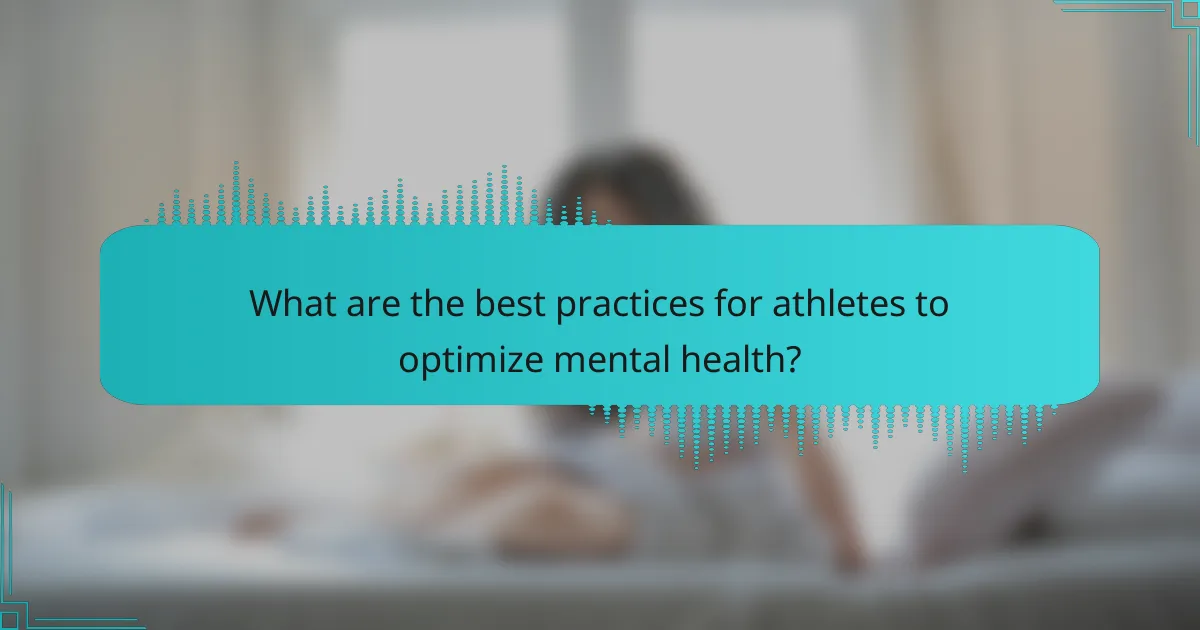 What are the best practices for athletes to optimize mental health?